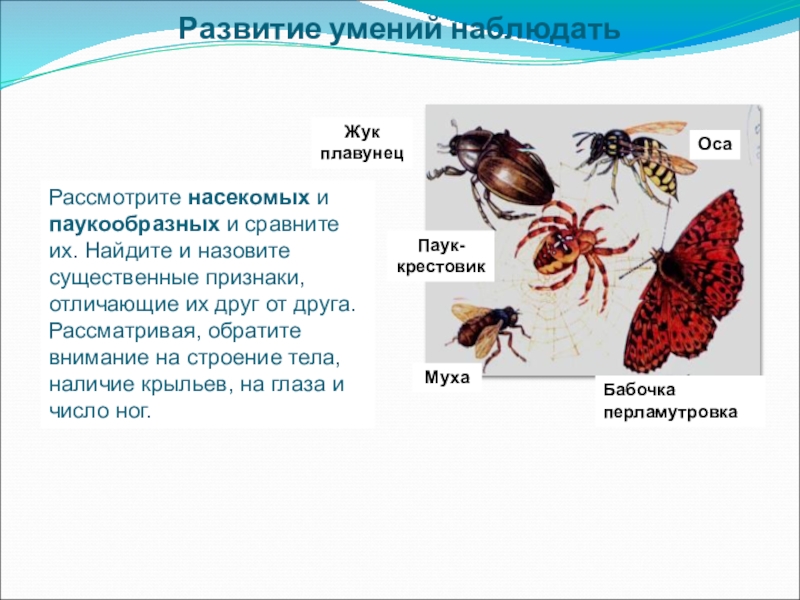 Развитие умений наблюдать

Рассмотрите насекомых и паукообразных и сравните их. Найдите и назовите существенные признаки, отличающие их друг от друга. Рассматривая, обратите внимание на строение тела, наличие крыльев, на глаза и число ног.

Жук плавунец

Оса

Паук-крестовик

Муха

Бабочка перламутровка